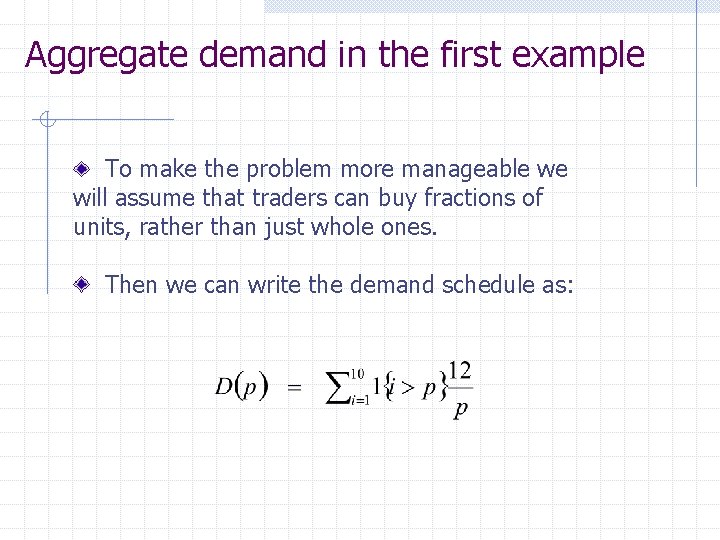 Aggregate demand in the first example

To make the problem more manageable we will assume that traders can buy fractions of units, rather than just whole ones.

Then we can write the demand schedule as:

$D(p) = \sum_{i=1}^{10} 1\{i > p\}\frac{12}{p}$